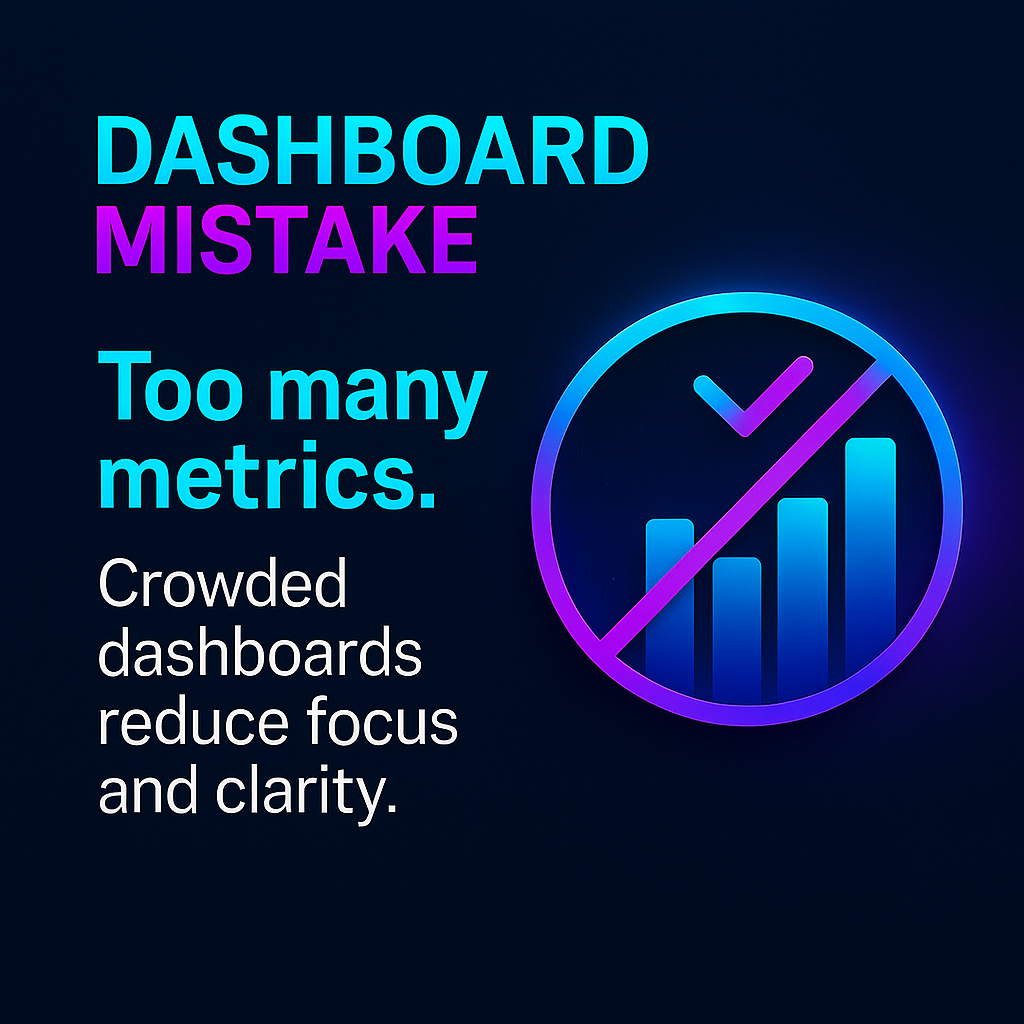 DASHBOARD
MISTAKE

Too many metrics.

Crowded dashboards reduce focus and clarity.